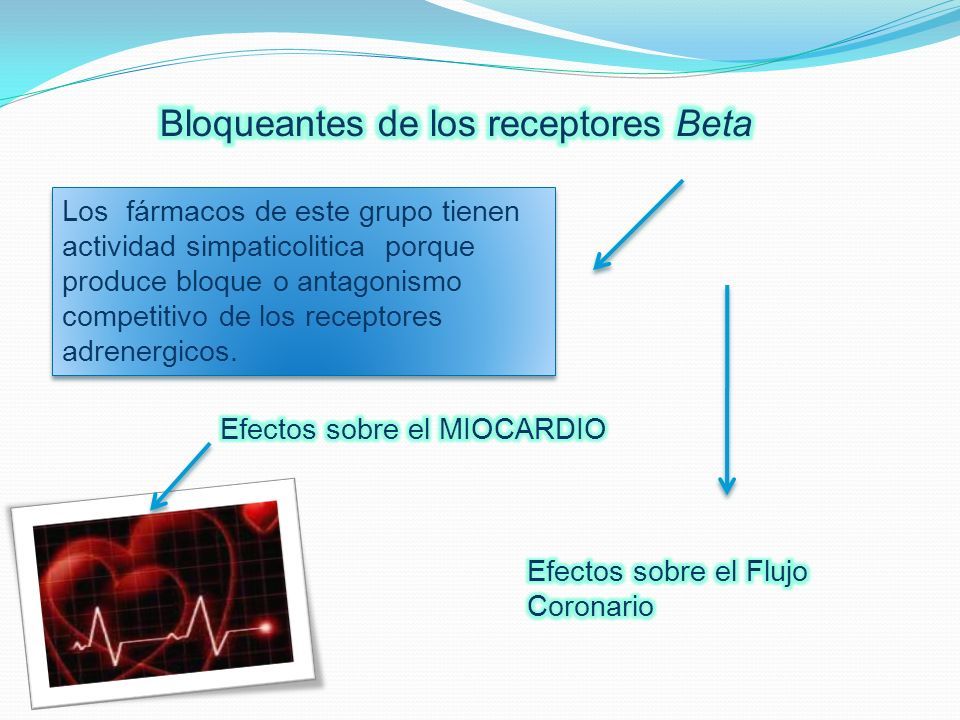 Bloqueantes de los receptores Beta

Los fármacos de este grupo tienen actividad simpaticolitica porque produce bloque o antagonismo competitivo de los receptores adrenergicos.

Efectos sobre el MIOCARDIO

Efectos sobre el Flujo Coronario